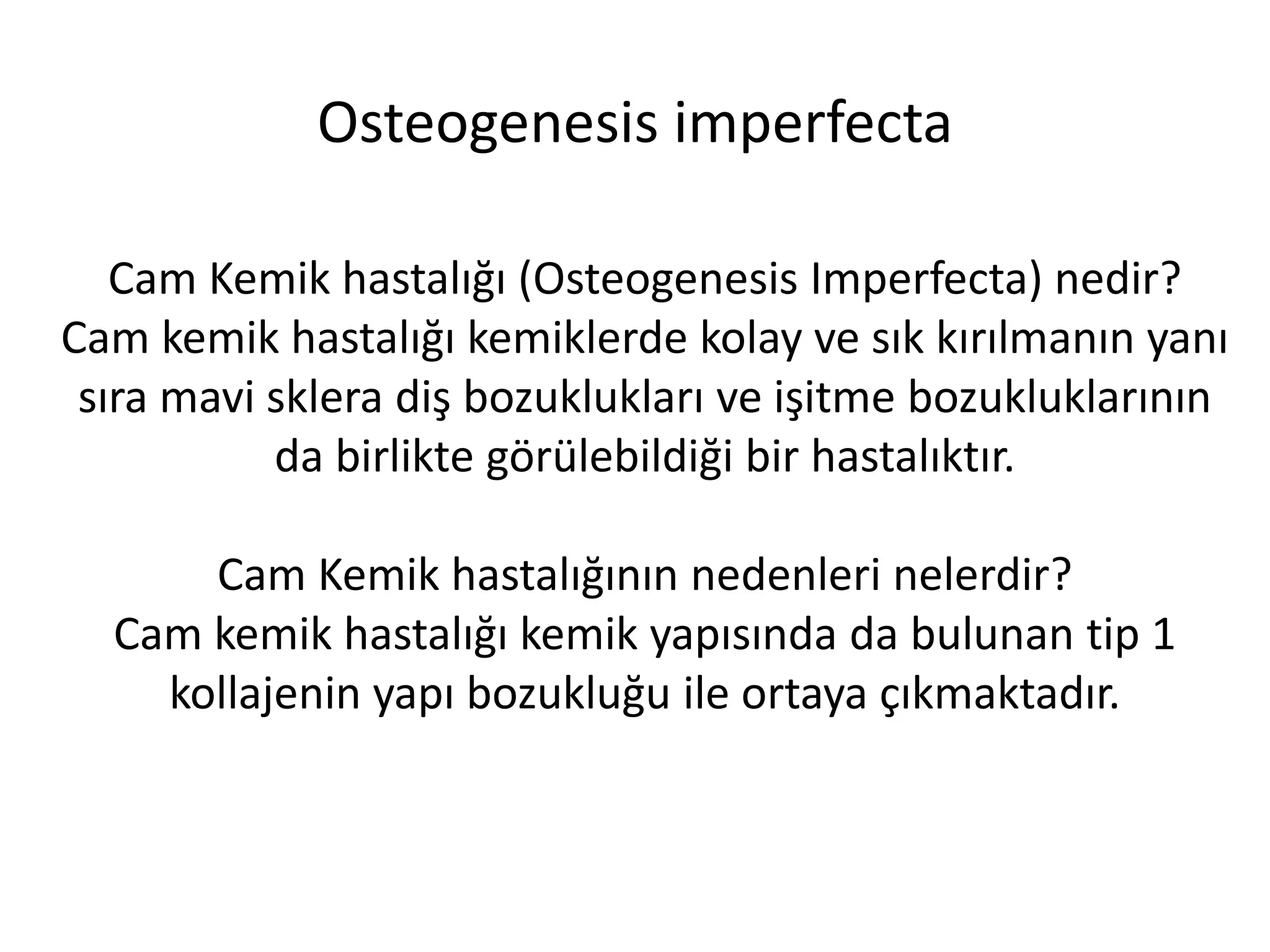 Osteogenesis imperfecta

Cam Kemik hastalığı (Osteogenesis Imperfecta) nedir?
Cam kemik hastalığı kemiklerde kolay ve sık kırılmanın yanı sıra mavi sklera diş bozuklukları ve işitme bozukluklarının da birlikte görülebildiği bir hastalıktır.

Cam Kemik hastalığının nedenleri nelerdir?
Cam kemik hastalığı kemik yapısında da bulunan tip 1 kollajenin yapı bozukluğu ile ortaya çıkmaktadır.